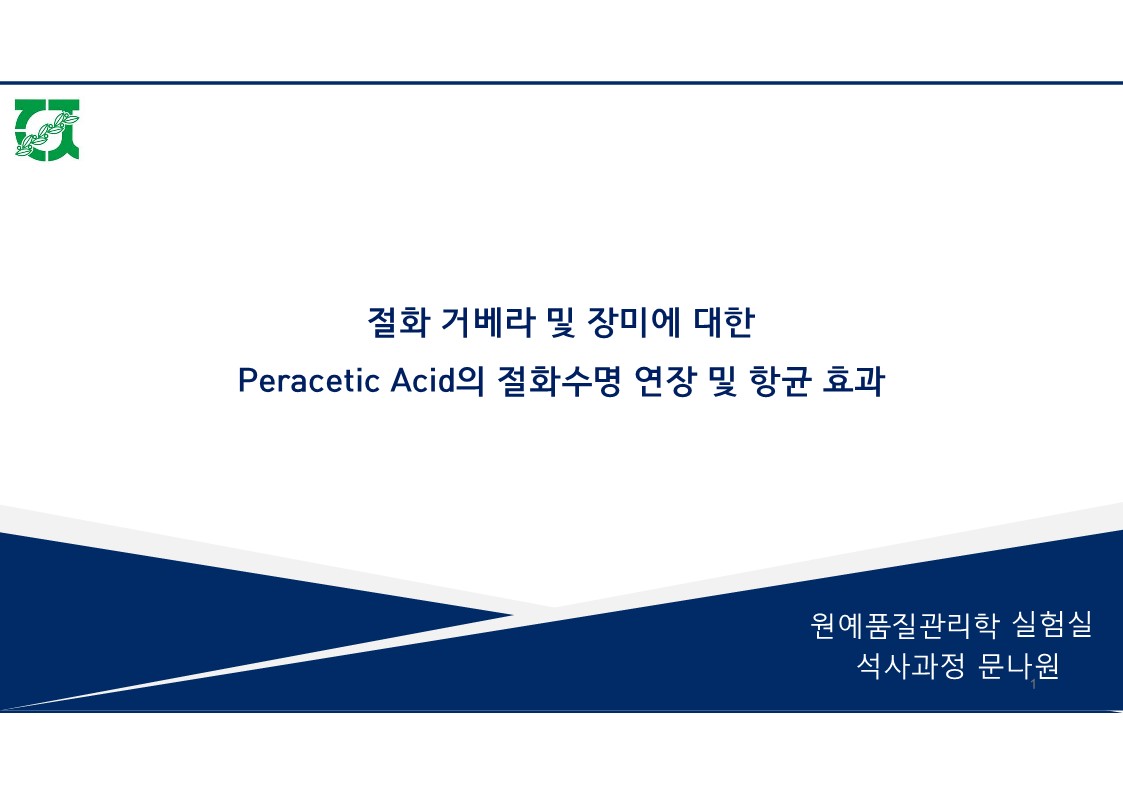 절화 거베라 및 장미에 대한
Peracetic Acid의 절화수명 연장 및 항균 효과

원예품질관리학 실험실
석사과정 문나원

1